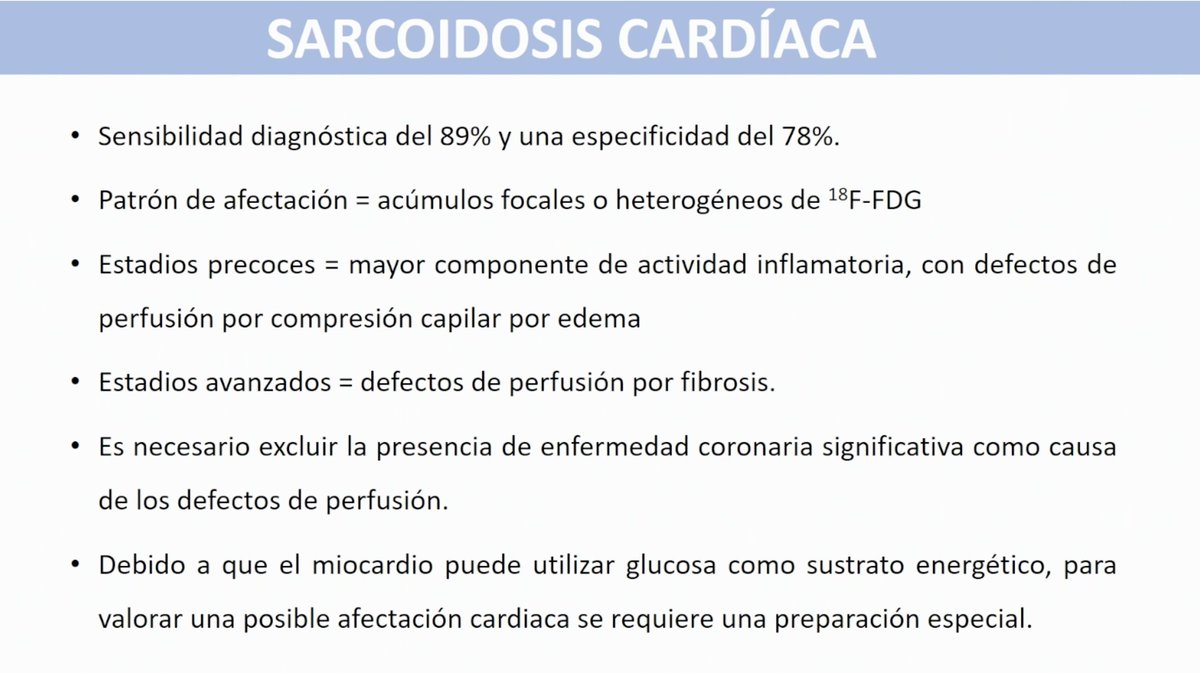 SARCOIDOSIS CARDÍACA

• Sensibilidad diagnóstica del 89% y una especificidad del 78%.

• Patrón de afectación = acúmulos focales o heterogéneos de $^{18}$F-FDG

• Estadios precoces = mayor componente de actividad inflamatoria, con defectos de perfusión por compresión capilar por edema

• Estadios avanzados = defectos de perfusión por fibrosis.

• Es necesario excluir la presencia de enfermedad coronaria significativa como causa de los defectos de perfusión.

• Debido a que el miocardio puede utilizar glucosa como sustrato energético, para valorar una posible afectación cardiaca se requiere una preparación especial.